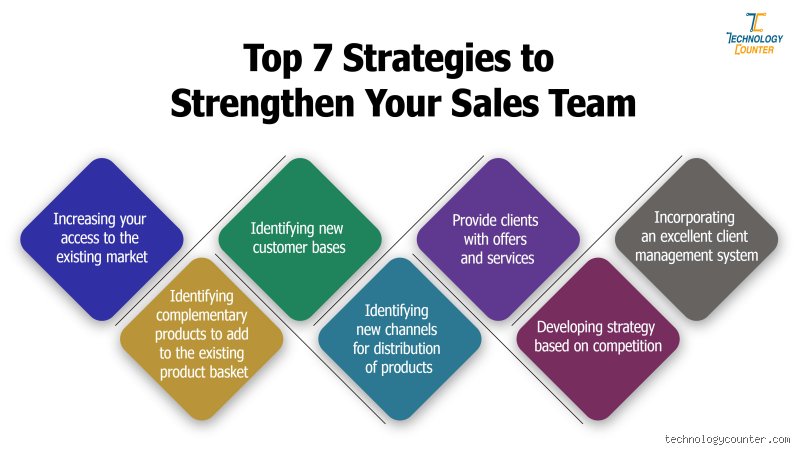 TECHNOLOGY COUNTER

Top 7 Strategies to Strengthen Your Sales Team

Increasing your access to the existing market

Identifying complementary products to add to the existing product basket

Identifying new customer bases

Identifying new channels for distribution of products

Provide clients with offers and services

Developing strategy based on competition

Incorporating an excellent client management system

technologycounter.com